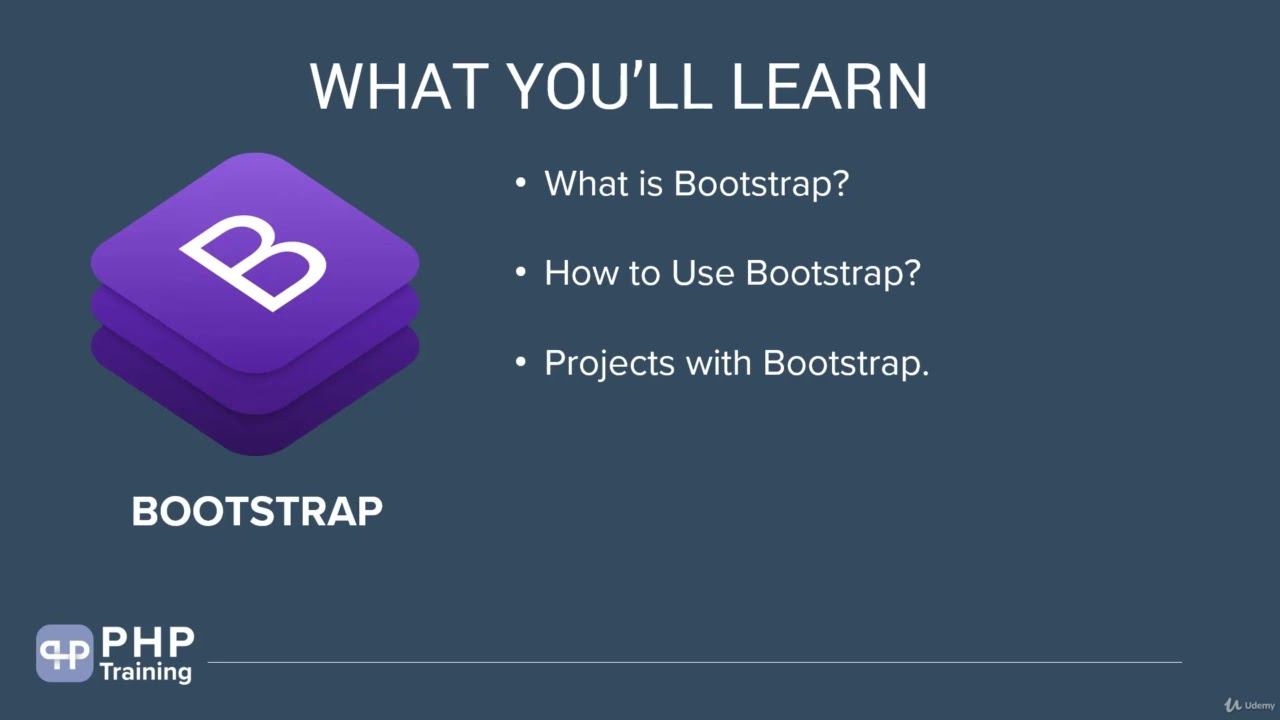 WHAT YOU'LL LEARN

B

BOOTSTRAP

• What is Bootstrap?

• How to Use Bootstrap?

• Projects with Bootstrap.

PHP Training

Udemy